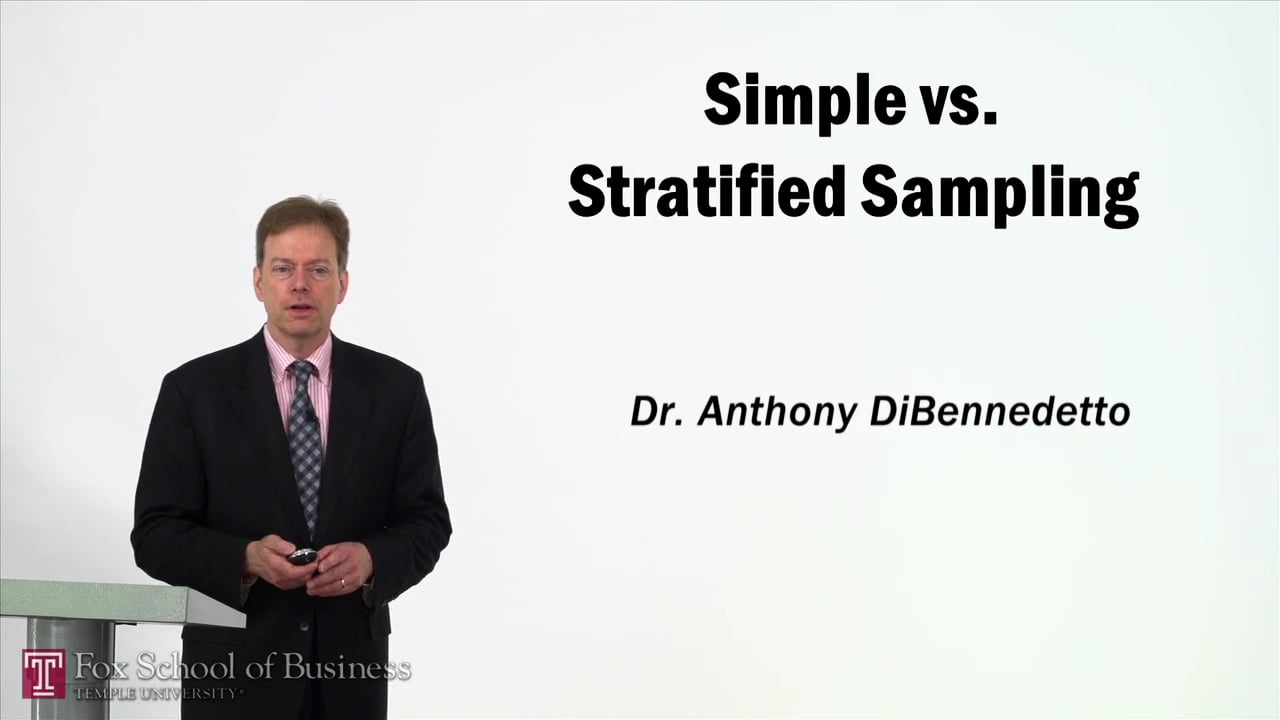 Simple vs.
Stratified Sampling

Dr. Anthony DiBennedetto

T Fox School of Business
TEMPLE UNIVERSITY®